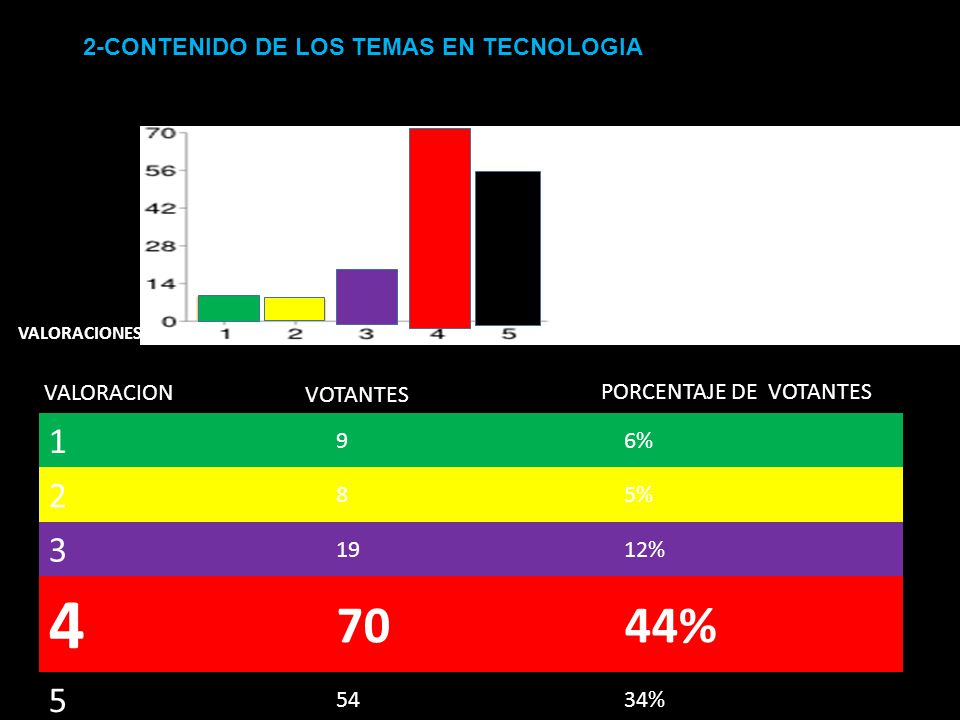 2-CONTENIDO DE LOS TEMAS EN TECNOLOGIA

70
56
42
28
14
0
1 2 3 4 5

VALORACIONES

| VALORACION | VOTANTES | PORCENTAJE DE VOTANTES |
|---|---|---|
| 1 | 9 | 6% |
| 2 | 8 | 5% |
| 3 | 19 | 12% |
| 4 | 70 | 44% |
| 5 | 54 | 34% |